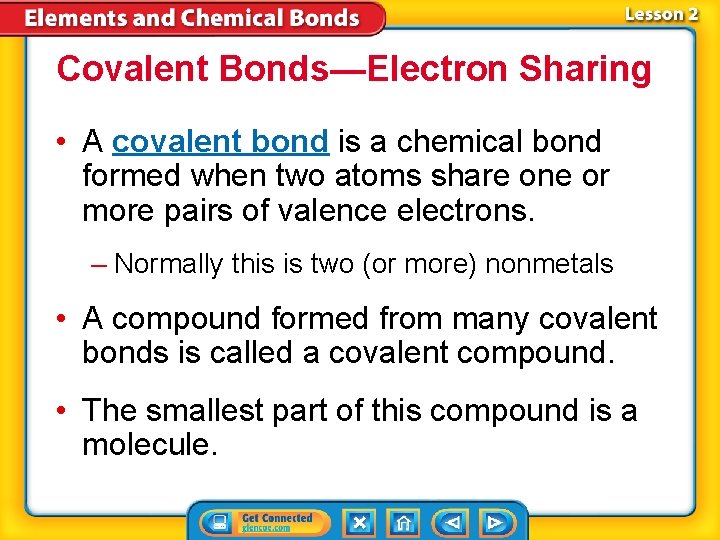 Elements and Chemical Bonds

Lesson 2

Covalent Bonds—Electron Sharing

• A covalent bond is a chemical bond formed when two atoms share one or more pairs of valence electrons.

– Normally this is two (or more) nonmetals

• A compound formed from many covalent bonds is called a covalent compound.

• The smallest part of this compound is a molecule.

Get Connected glencoe.com